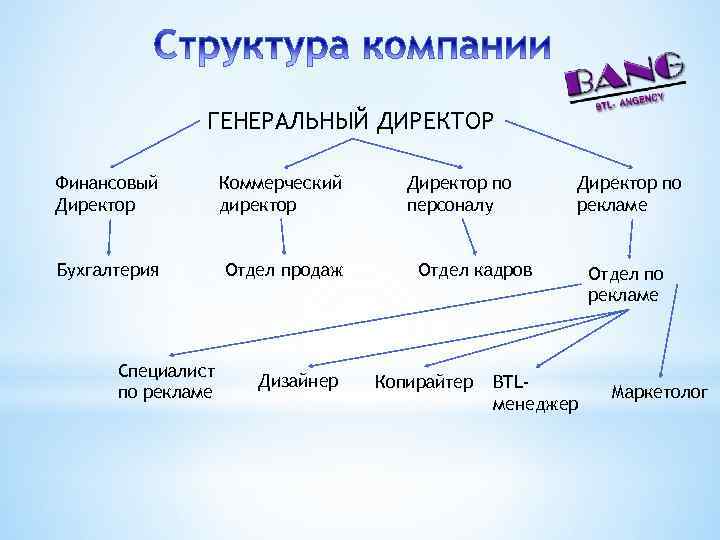 Структура компании

BANG
BTL- ANGENCY

ГЕНЕРАЛЬНЫЙ ДИРЕКТОР

Финансовый Директор

Коммерческий директор

Директор по персоналу

Директор по рекламе

Бухгалтерия

Отдел продаж

Отдел кадров

Отдел по рекламе

Специалист по рекламе

Дизайнер

Копирайтер

BTL-менеджер

Маркетолог